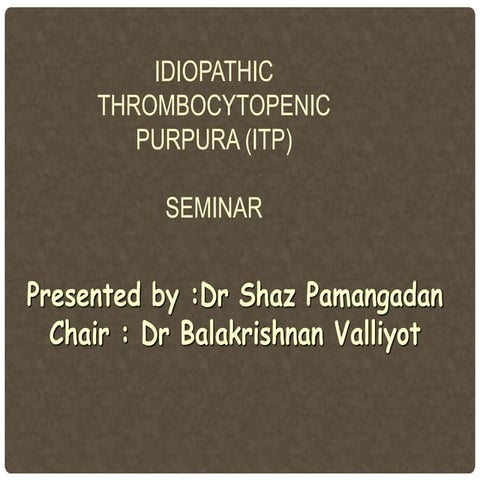 IDIOPATHIC THROMBOCYTOPENIC PURPURA (ITP)

SEMINAR

Presented by :Dr Shaz Pamangadan
Chair : Dr Balakrishnan Valliyot